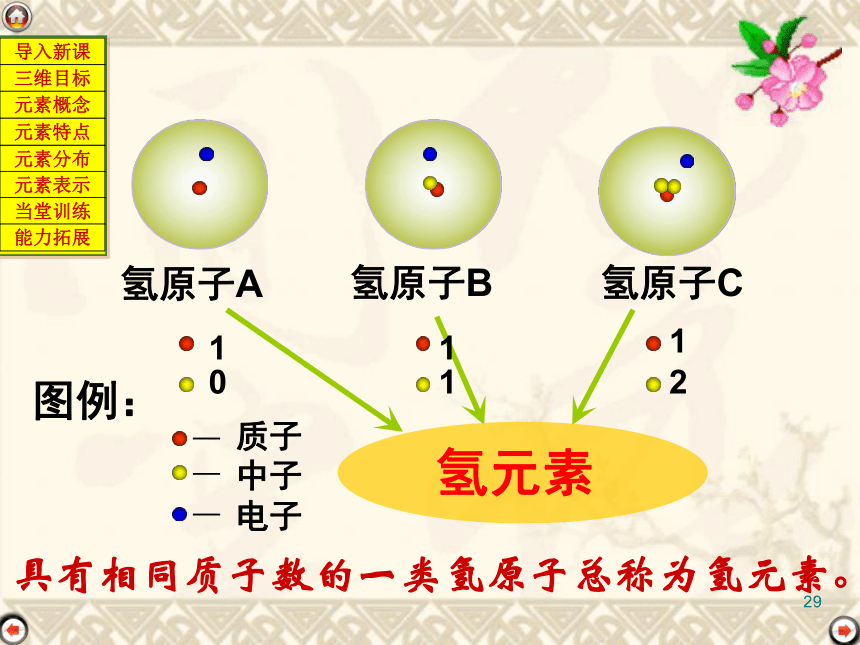 导入新课
三维目标
元素概念
元素特点
元素分布
元素表示
当堂训练
能力拓展

氢原子A
氢原子B
氢原子C

1
0

1
1

1
2

图例：
— 质子
— 中子
— 电子

氢元素

具有相同质子数的一类氢原子总称为氢元素。

29